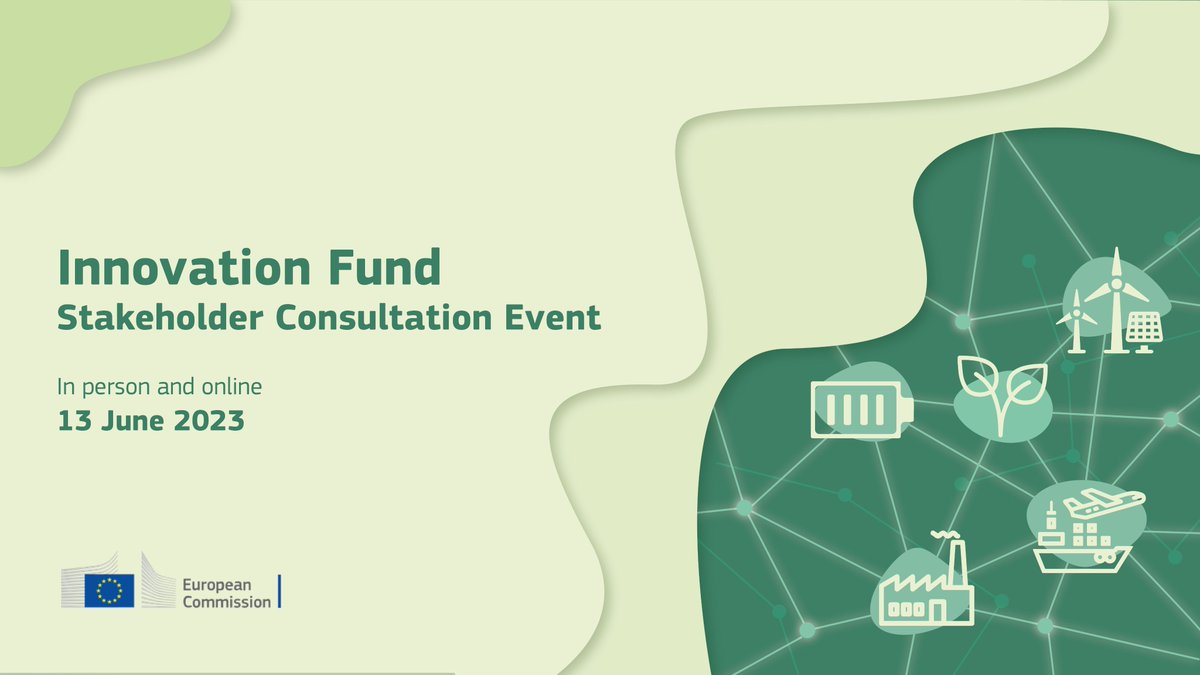 Innovation Fund
Stakeholder Consultation Event

In person and online
13 June 2023

European Commission